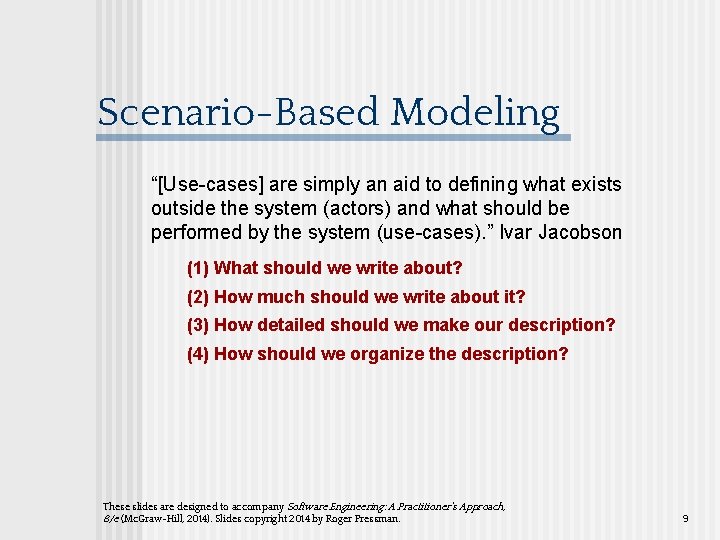 Scenario-Based Modeling

“[Use-cases] are simply an aid to defining what exists outside the system (actors) and what should be performed by the system (use-cases).” Ivar Jacobson

(1) What should we write about?

(2) How much should we write about it?

(3) How detailed should we make our description?

(4) How should we organize the description?

These slides are designed to accompany Software Engineering: A Practitioner's Approach, 8/e (McGraw-Hill, 2014). Slides copyright 2014 by Roger Pressman.

9